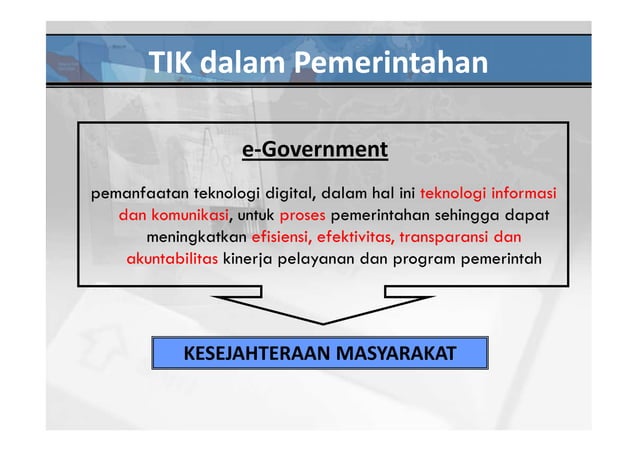 TIK dalam Pemerintahan

e-Government

pemanfaatan teknologi digital, dalam hal ini teknologi informasi dan komunikasi, untuk proses pemerintahan sehingga dapat meningkatkan efisiensi, efektivitas, transparansi dan akuntabilitas kinerja pelayanan dan program pemerintah

KESEJAHTERAAN MASYARAKAT